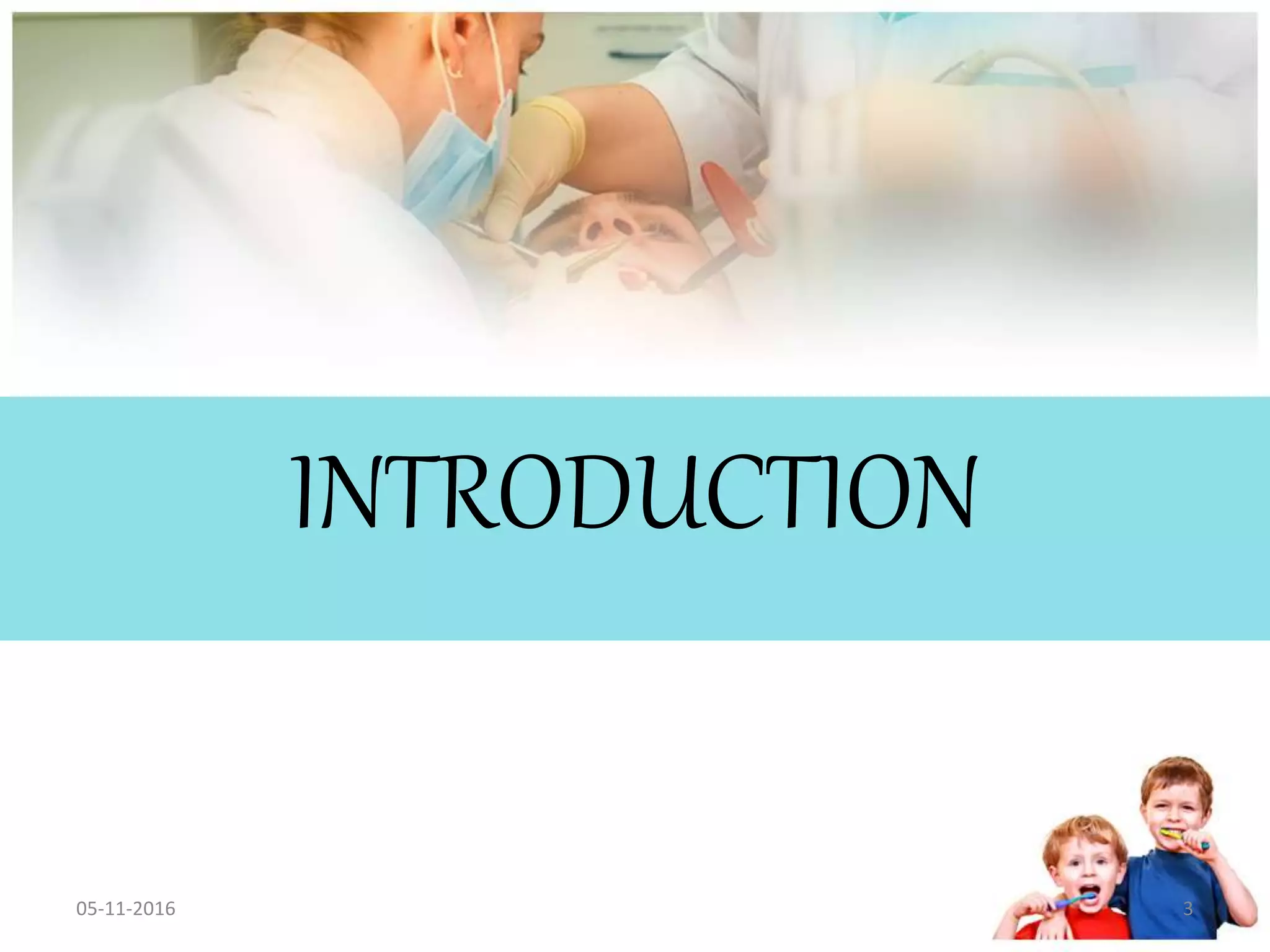 INTRODUCTION

05-11-2016

3